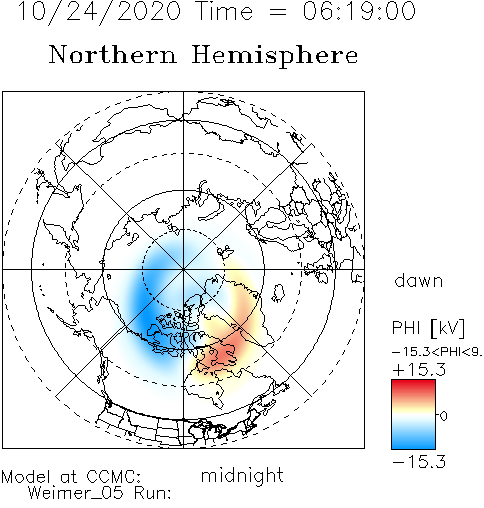 10/24/2020 Time = 06:19:00

Northern Hemisphere

dawn

PHI [kV]

−15.3<PHI<9.

+15.3

0

−15.3

Model at CCMC:
Weimer_05 Run:

midnight